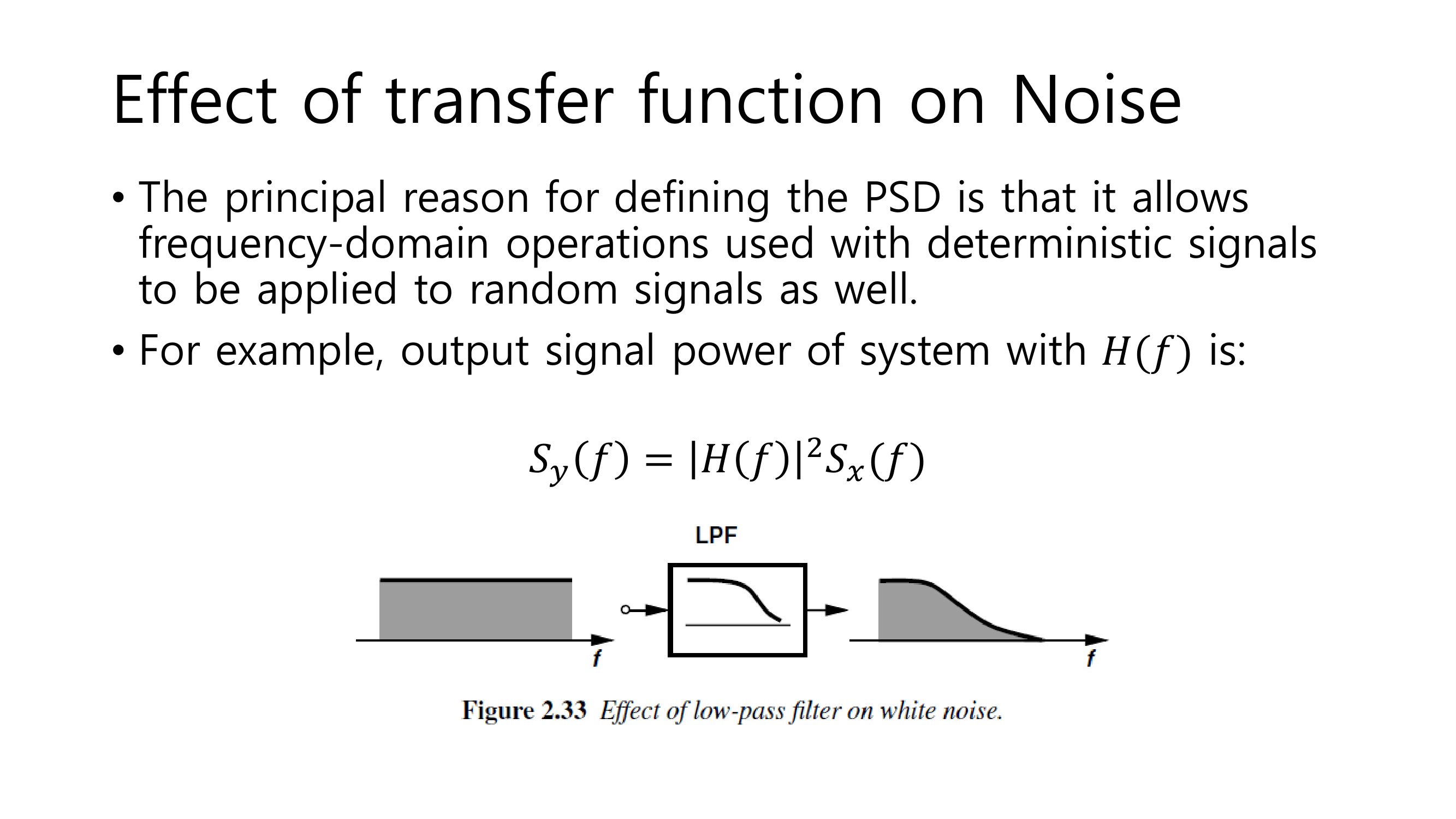 Effect of transfer function on Noise

• The principal reason for defining the PSD is that it allows frequency-domain operations used with deterministic signals to be applied to random signals as well.

• For example, output signal power of system with $H(f)$ is:

$S_y(f) = |H(f)|^2 S_x(f)$

LPF

f

f

Figure 2.33 Effect of low-pass filter on white noise.